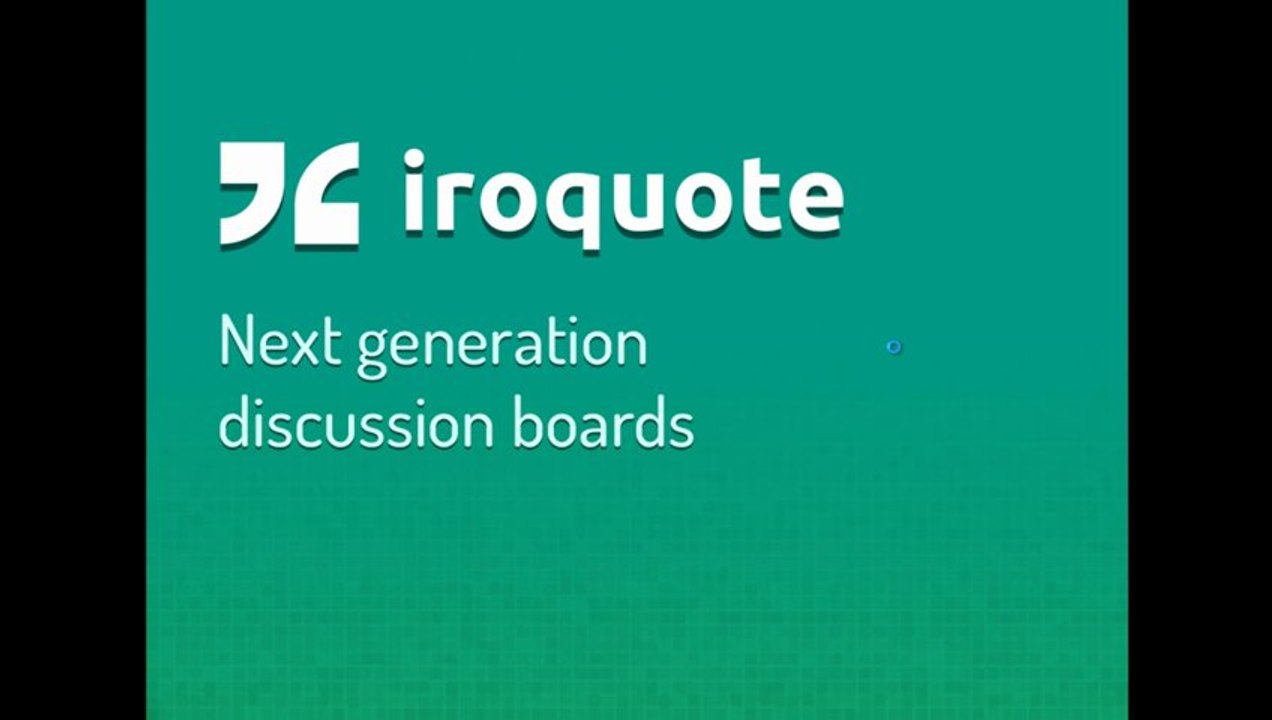 iroquote

Next generation discussion boards